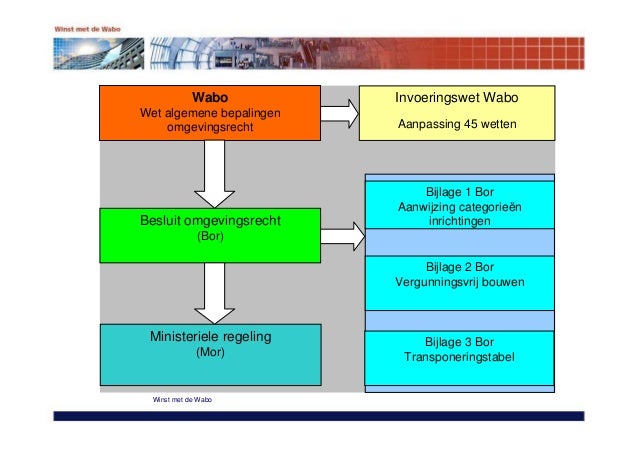 Winst met de Wabo

Wabo
Wet algemene bepalingen omgevingsrecht

Invoeringswet Wabo
Aanpassing 45 wetten

Besluit omgevingsrecht
(Bor)

Bijlage 1 Bor
Aanwijzing categorieën inrichtingen

Bijlage 2 Bor
Vergunningsvrij bouwen

Ministeriele regeling
(Mor)

Bijlage 3 Bor
Transponeringstabel

Winst met de Wabo